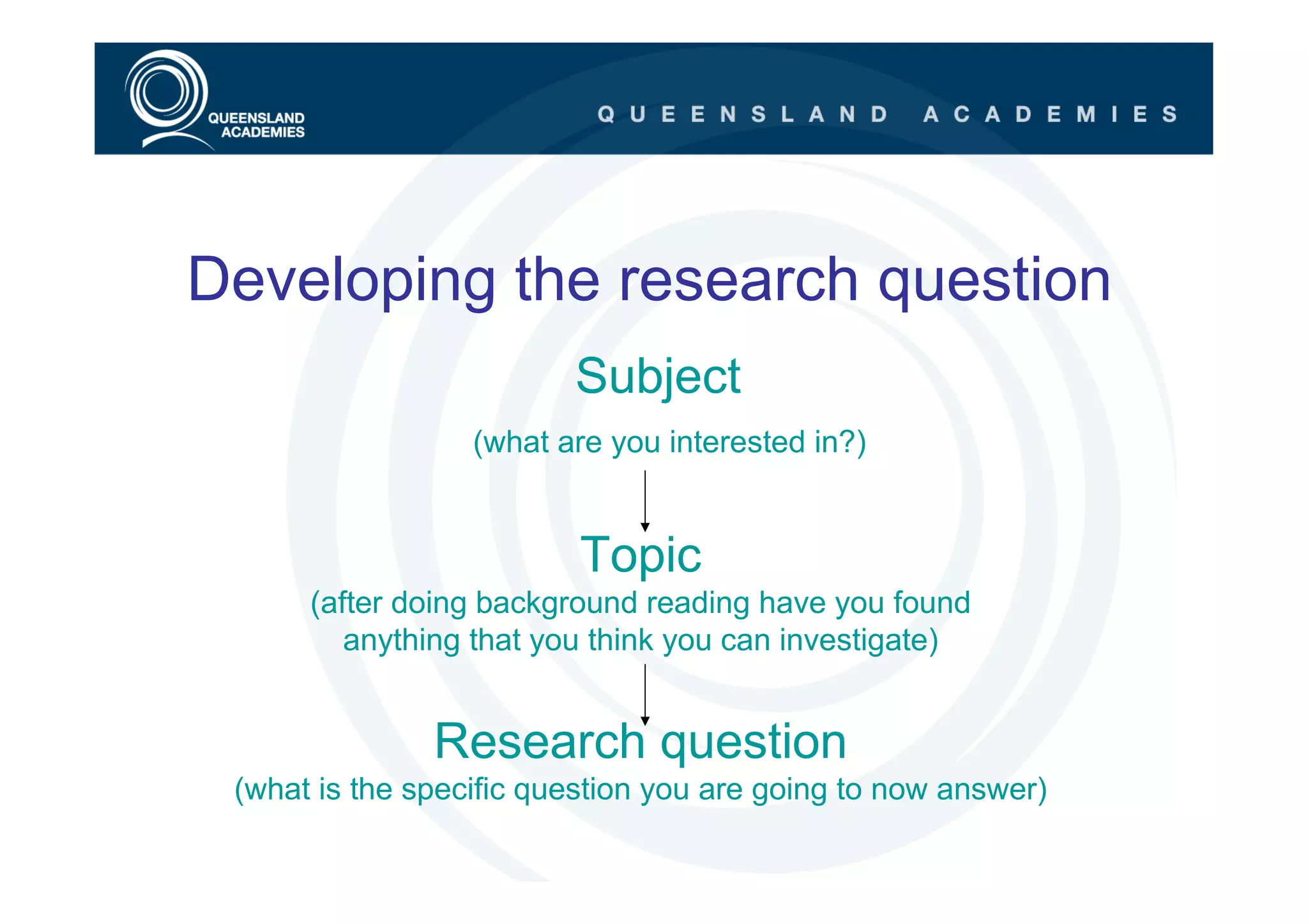 QUEENSLAND ACADEMIES

QUEENSLAND ACADEMIES

Developing the research question

Subject

(what are you interested in?)

Topic

(after doing background reading have you found anything that you think you can investigate)

Research question

(what is the specific question you are going to now answer)